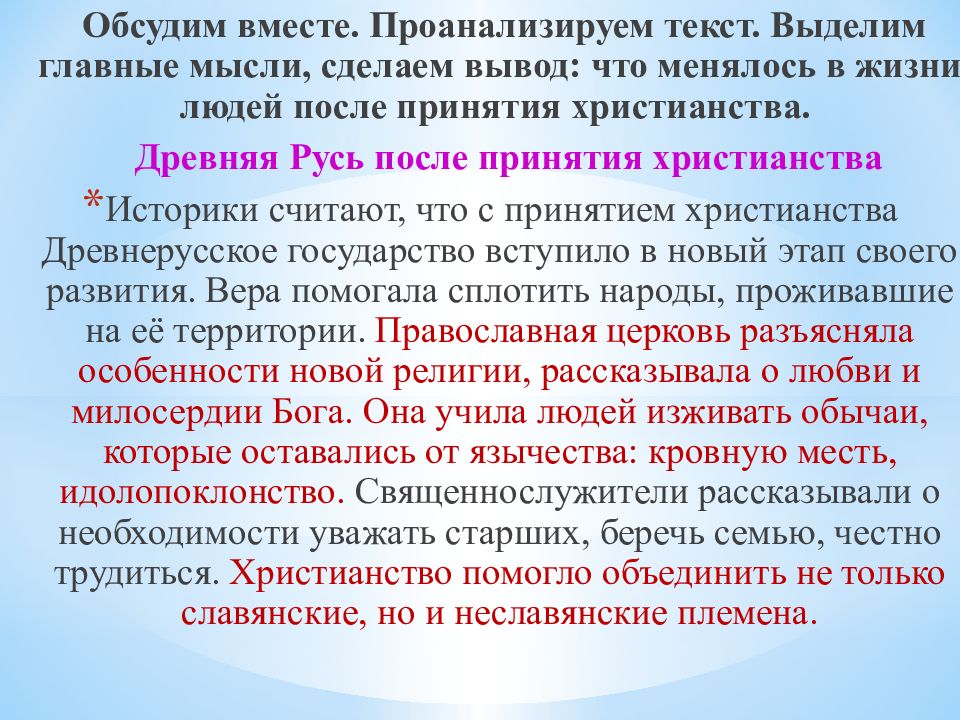 Обсудим вместе. Проанализируем текст. Выделим главные мысли, сделаем вывод: что менялось в жизни людей после принятия христианства.

Древняя Русь после принятия христианства

*Историки считают, что с принятием христианства Древнерусское государство вступило в новый этап своего развития. Вера помогала сплотить народы, проживавшие на её территории. Православная церковь разъясняла особенности новой религии, рассказывала о любви и милосердии Бога. Она учила людей изживать обычаи, которые оставались от язычества: кровную месть, идолопоклонство. Священнослужители рассказывали о необходимости уважать старших, беречь семью, честно трудиться. Христианство помогло объединить не только славянские, но и неславянские племена.